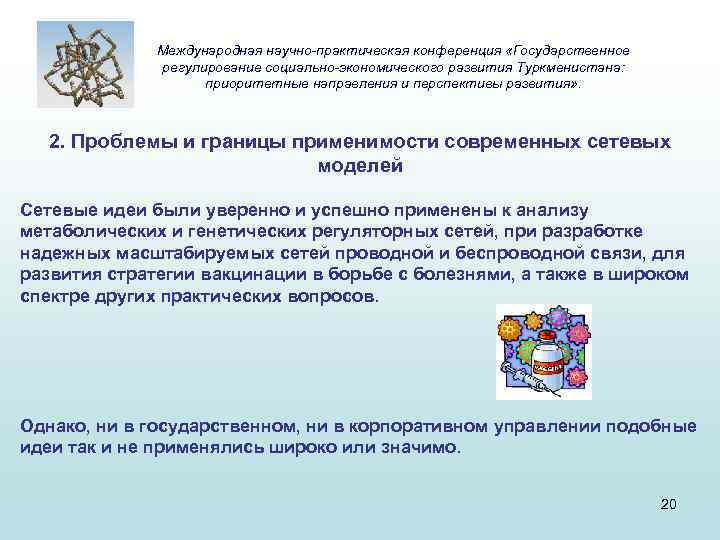 Международная научно-практическая конференция «Государственное регулирование социально-экономического развития Туркменистана: приоритетные направления и перспективы развития».

2. Проблемы и границы применимости современных сетевых моделей

Сетевые идеи были уверенно и успешно применены к анализу метаболических и генетических регуляторных сетей, при разработке надежных масштабируемых сетей проводной и беспроводной связи, для развития стратегии вакцинации в борьбе с болезнями, а также в широком спектре других практических вопросов.

Однако, ни в государственном, ни в корпоративном управлении подобные идеи так и не применялись широко или значимо.

20